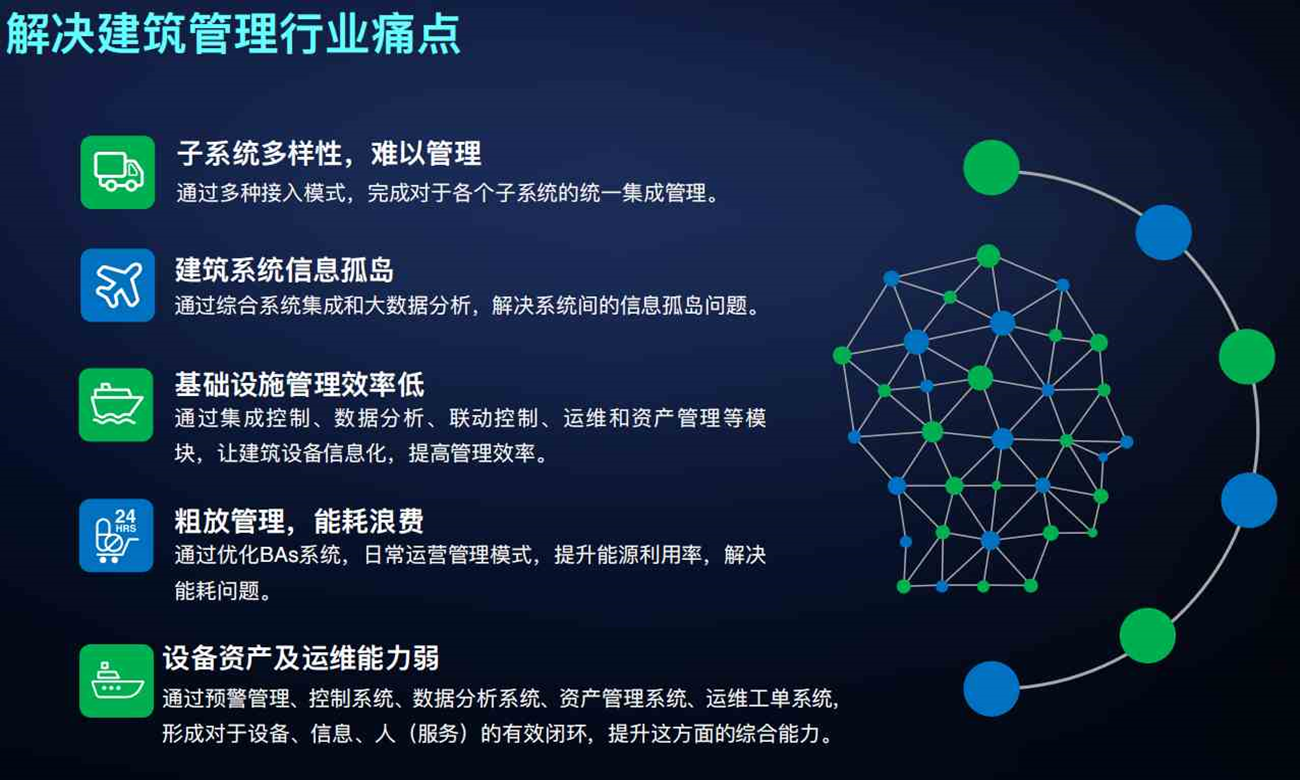 解决建筑管理行业痛点

子系统多样性，难以管理
通过多种接入模式，完成对于各个子系统的统一集成管理。

建筑系统信息孤岛
通过综合系统集成和大数据分析，解决系统间的信息孤岛问题。

基础设施管理效率低
通过集成控制、数据分析、联动控制、运维和资产管理等模块，让建筑设备信息化，提高管理效率。

24 HRS

粗放管理，能耗浪费
通过优化BAs系统，日常运营管理模式，提升能源利用率，解决能耗问题。

设备资产及运维能力弱
通过预警管理、控制系统、数据分析系统、资产管理系统、运维工单系统，形成对于设备、信息、人（服务）的有效闭环，提升这方面的综合能力。